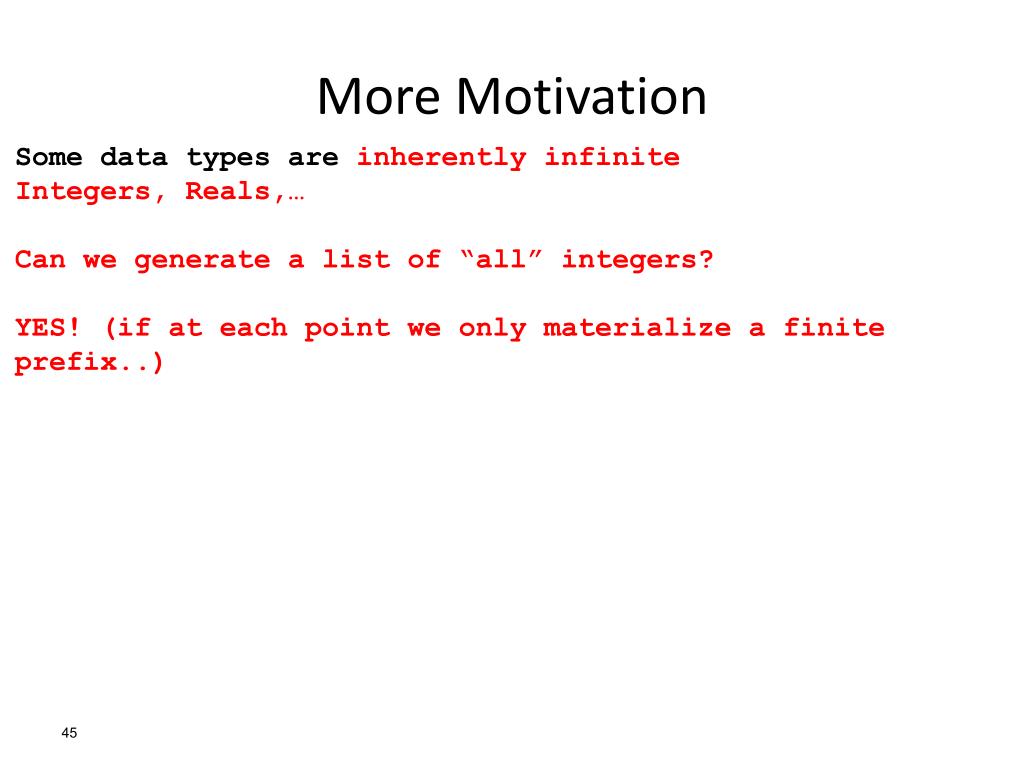 More Motivation

Some data types are inherently infinite
Integers, Reals,…

Can we generate a list of “all” integers?

YES! (if at each point we only materialize a finite prefix..)

45